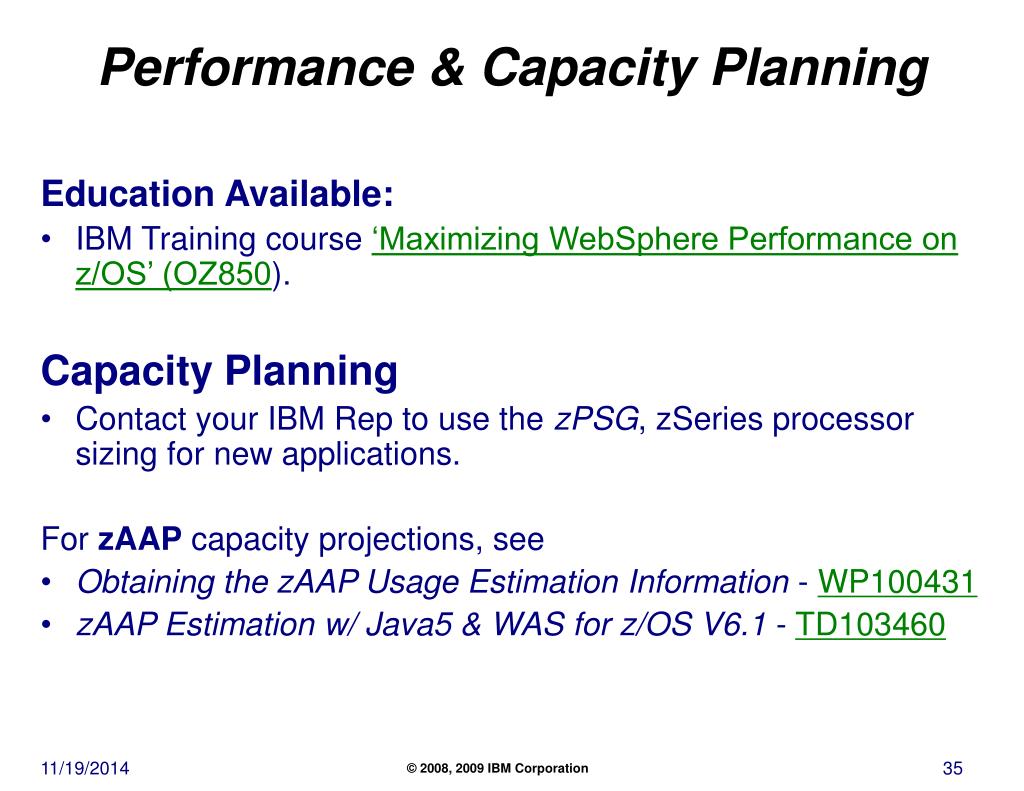 Performance & Capacity Planning

Education Available:
• IBM Training course ‘Maximizing WebSphere Performance on z/OS’ (OZ850).

Capacity Planning
• Contact your IBM Rep to use the zPSG, zSeries processor sizing for new applications.

For zAAP capacity projections, see
• Obtaining the zAAP Usage Estimation Information - WP100431
• zAAP Estimation w/ Java5 & WAS for z/OS V6.1 - TD103460

11/19/2014
© 2008, 2009 IBM Corporation
35